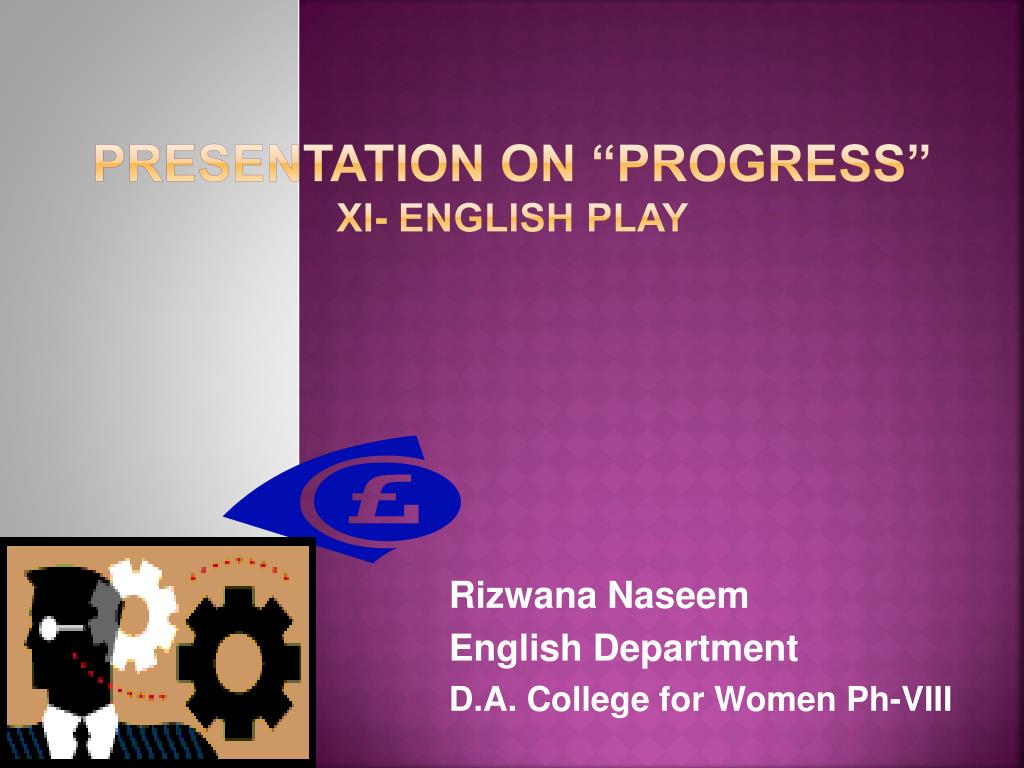 PRESENTATION ON “PROGRESS”
XI- ENGLISH PLAY

£

Rizwana Naseem
English Department
D.A. College for Women Ph-VIII